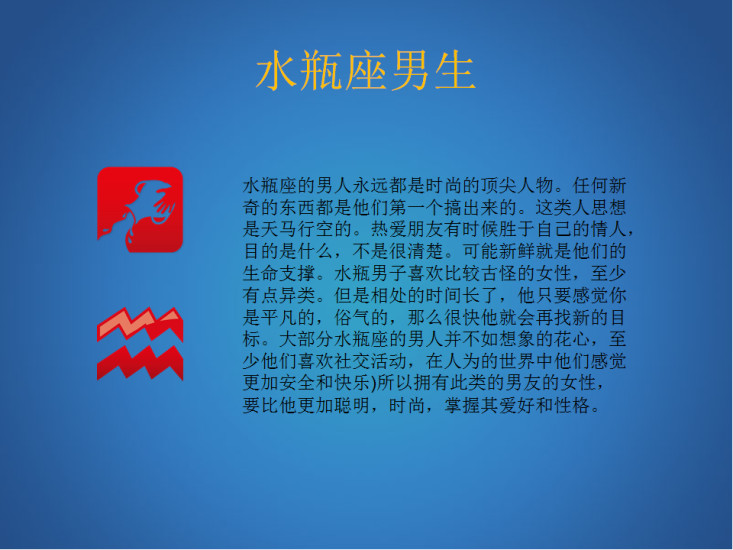 水瓶座男生

水瓶座的男人永远都是时尚的顶尖人物。任何新奇的东西都是他们第一个搞出来的。这类人思想是天马行空的。热爱朋友有时候胜于自己的情人，目的是什么，不是很清楚。可能新鲜就是他们的生命支撑。水瓶男子喜欢比较古怪的女性，至少有点异类。但是相处的时间长了，他只要感觉你是平凡的，俗气的，那么很快他就会再找新的目标。大部分水瓶座的男人并不如想象的花心，至少他们喜欢社交活动，在人为的世界中他们感觉更加安全和快乐)所以拥有此类的男友的女性，要比他更加聪明，时尚，掌握其爱好和性格。